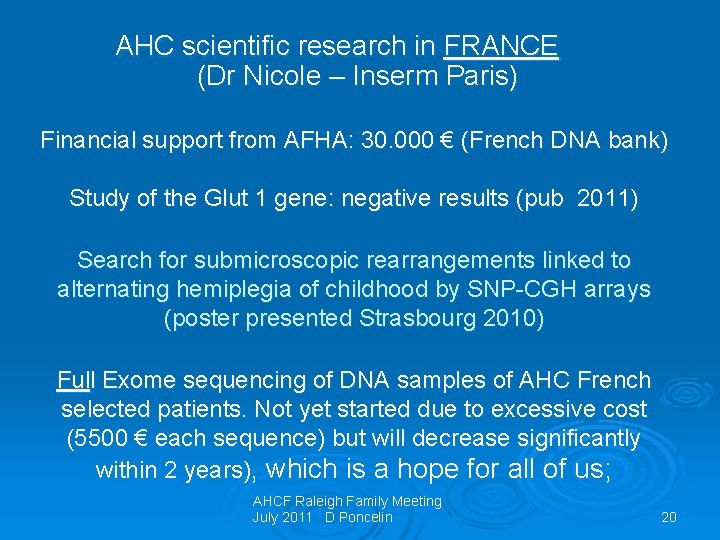 AHC scientific research in FRANCE
(Dr Nicole – Inserm Paris)

Financial support from AFHA: 30.000 € (French DNA bank)

Study of the Glut 1 gene: negative results (pub 2011)

Search for submicroscopic rearrangements linked to alternating hemiplegia of childhood by SNP-CGH arrays (poster presented Strasbourg 2010)

Full Exome sequencing of DNA samples of AHC French selected patients. Not yet started due to excessive cost (5500 € each sequence) but will decrease significantly within 2 years), which is a hope for all of us;

AHCF Raleigh Family Meeting
July 2011 D Poncelin

20